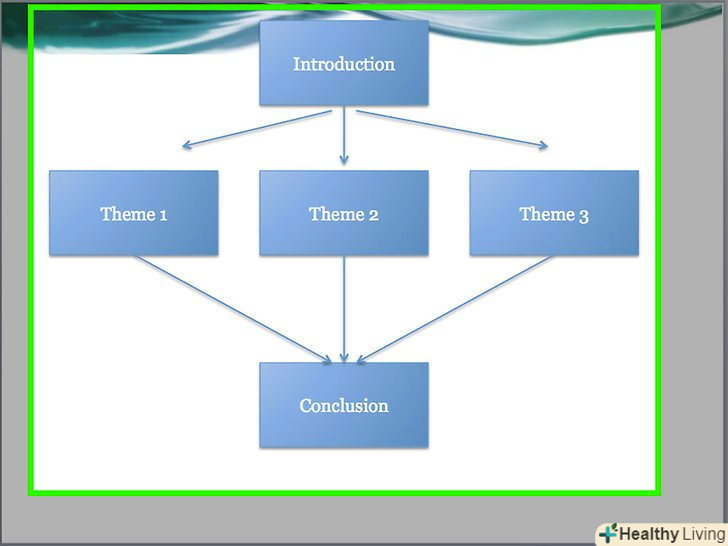 Introduction

Theme 1

Theme 2

Theme 3

Conclusion

Healthy Living